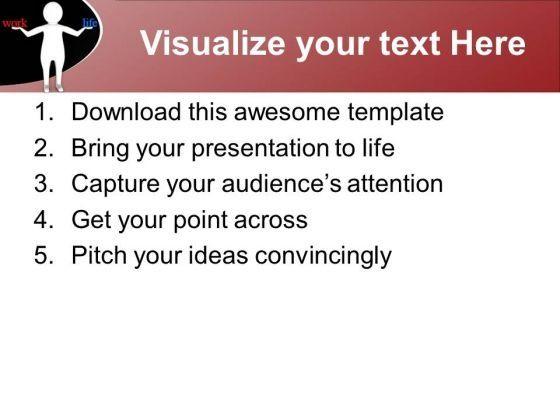 work life

Visualize your text Here

1. Download this awesome template
2. Bring your presentation to life
3. Capture your audience's attention
4. Get your point across
5. Pitch your ideas convincingly